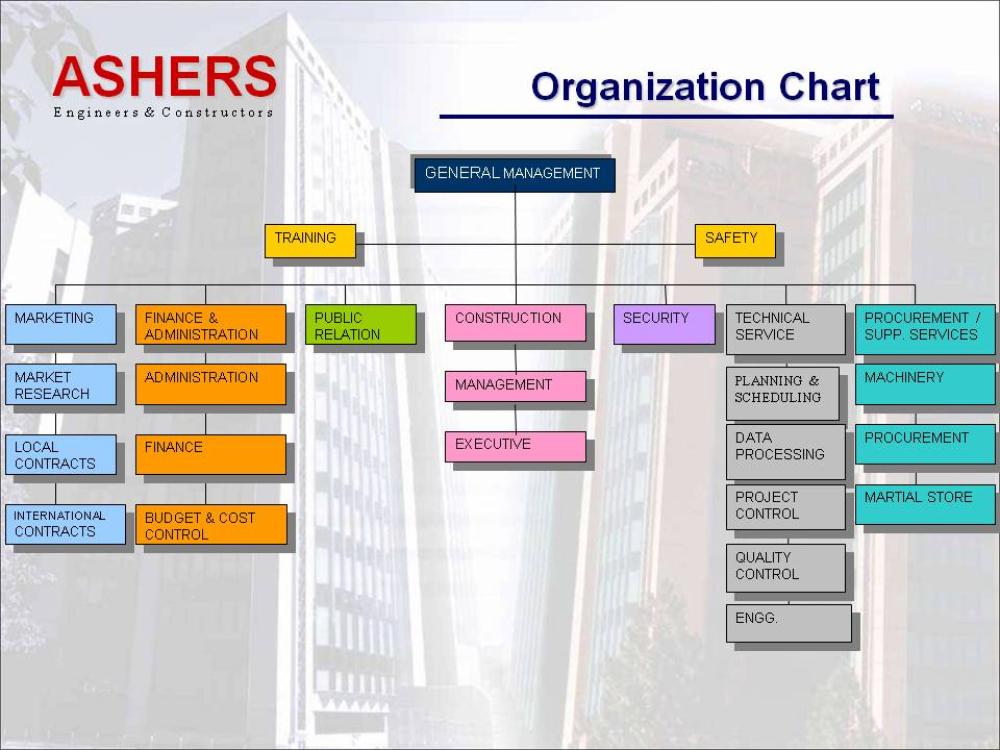 ASHERS
Engineers & Constructors

Organization Chart

GENERAL MANAGEMENT

TRAINING

SAFETY

MARKETING

MARKET RESEARCH

LOCAL CONTRACTS

INTERNATIONAL CONTRACTS

FINANCE & ADMINISTRATION

ADMINISTRATION

FINANCE

BUDGET & COST CONTROL

PUBLIC RELATION

CONSTRUCTION

MANAGEMENT

EXECUTIVE

SECURITY

TECHNICAL SERVICE

PLANNING & SCHEDULING

DATA PROCESSING

PROJECT CONTROL

QUALITY CONTROL

ENGG.

PROCUREMENT / SUPP. SERVICES

MACHINERY

PROCUREMENT

MARTIAL STORE